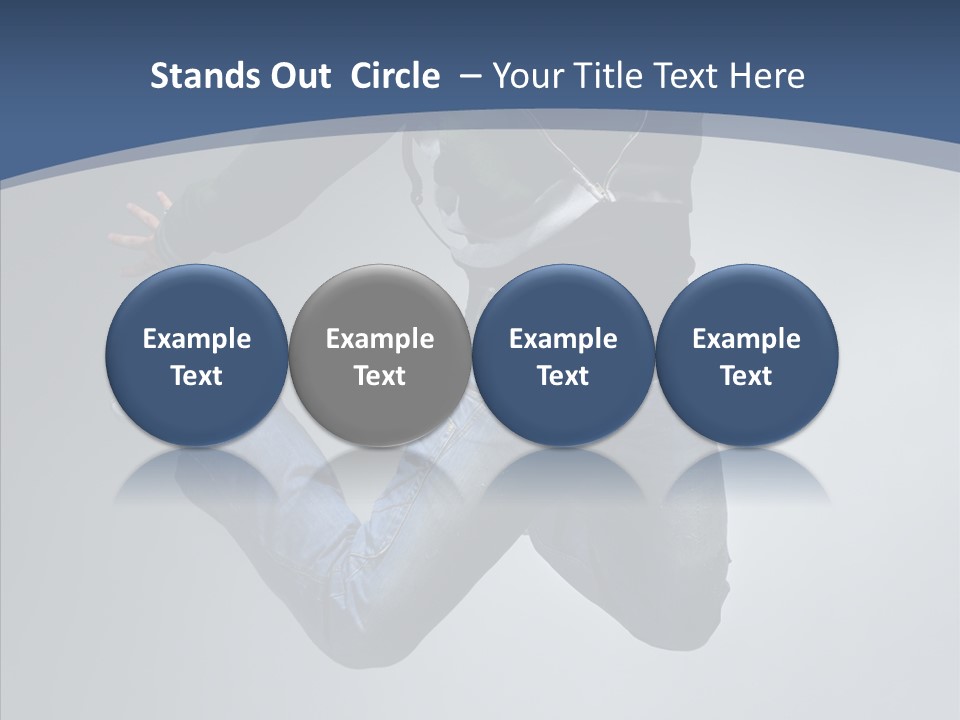 Stands Out Circle – Your Title Text Here

Example Text

Example Text

Example Text

Example Text